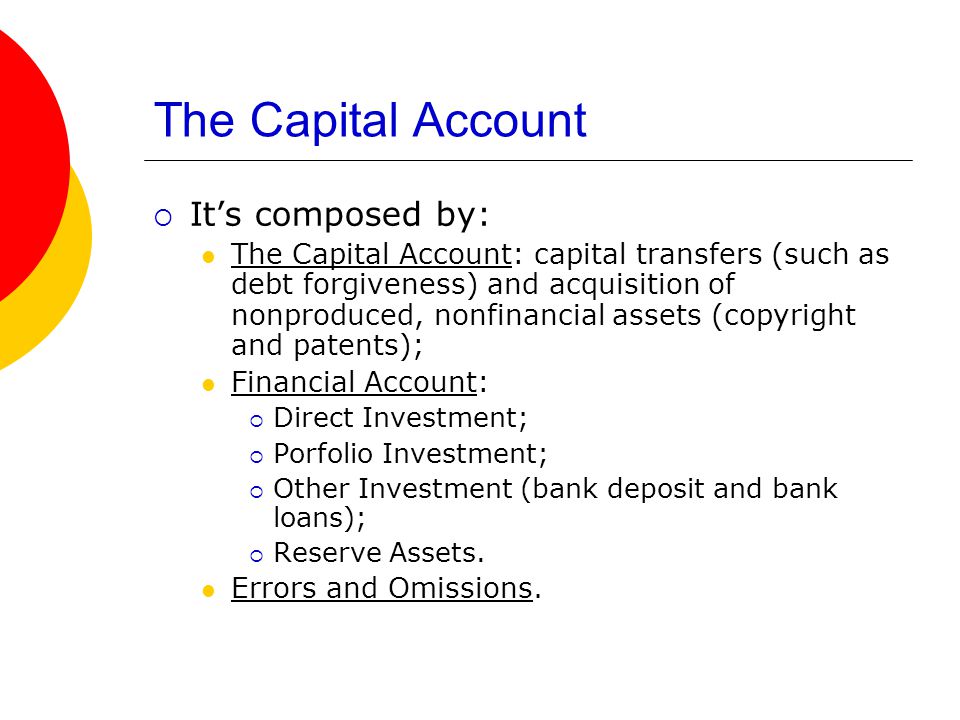 The Capital Account

It’s composed by:

The Capital Account: capital transfers (such as debt forgiveness) and acquisition of nonproduced, nonfinancial assets (copyright and patents);

Financial Account:

Direct Investment;

Porfolio Investment;

Other Investment (bank deposit and bank loans);

Reserve Assets.

Errors and Omissions.